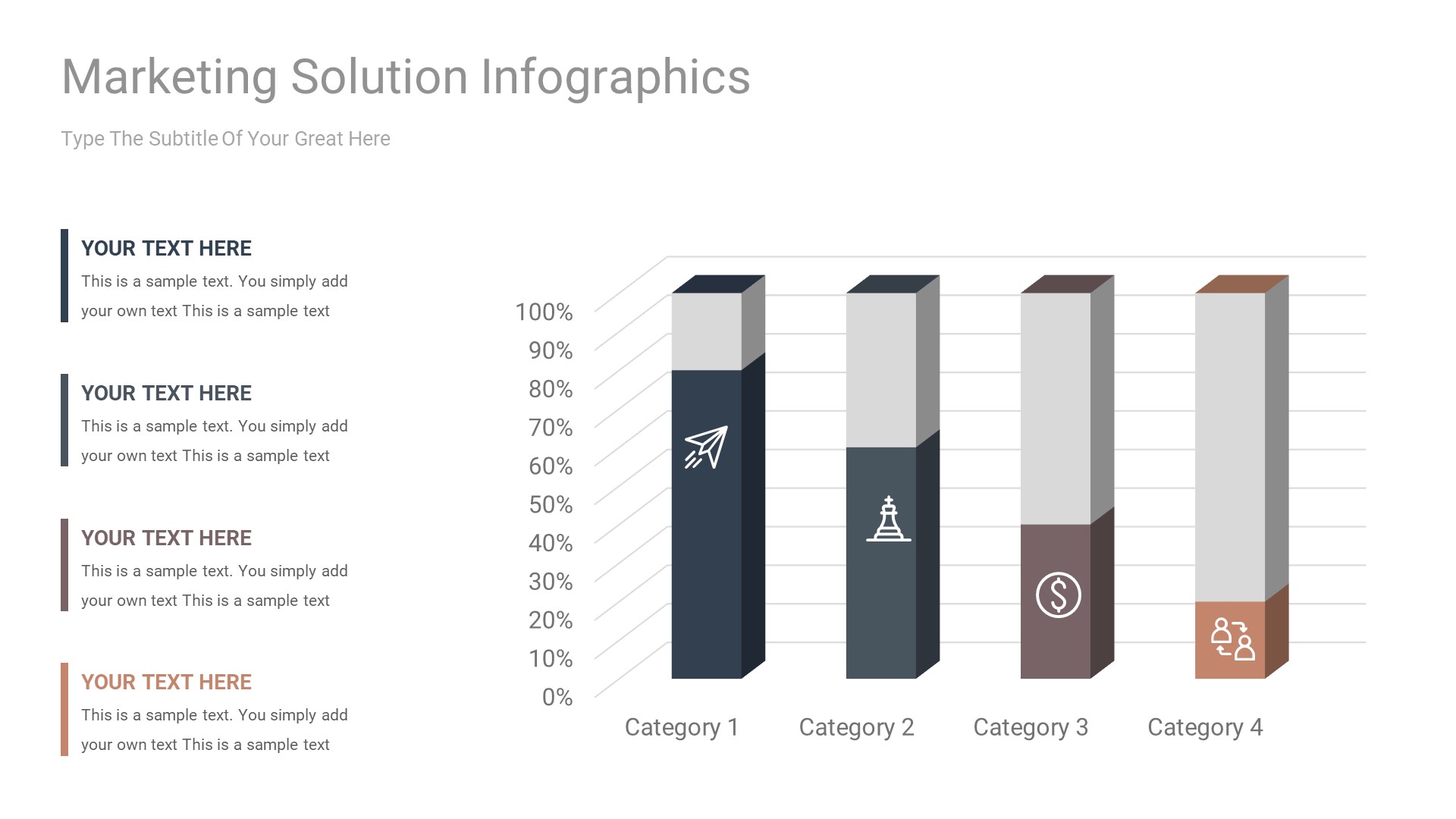 Marketing Solution Infographics

Type The Subtitle Of Your Great Here

YOUR TEXT HERE
This is a sample text. You simply add your own text This is a sample text

YOUR TEXT HERE
This is a sample text. You simply add your own text This is a sample text

YOUR TEXT HERE
This is a sample text. You simply add your own text This is a sample text

YOUR TEXT HERE
This is a sample text. You simply add your own text This is a sample text

100%
90%
80%
70%
60%
50%
40%
30%
20%
10%
0%

Category 1
Category 2
Category 3
Category 4